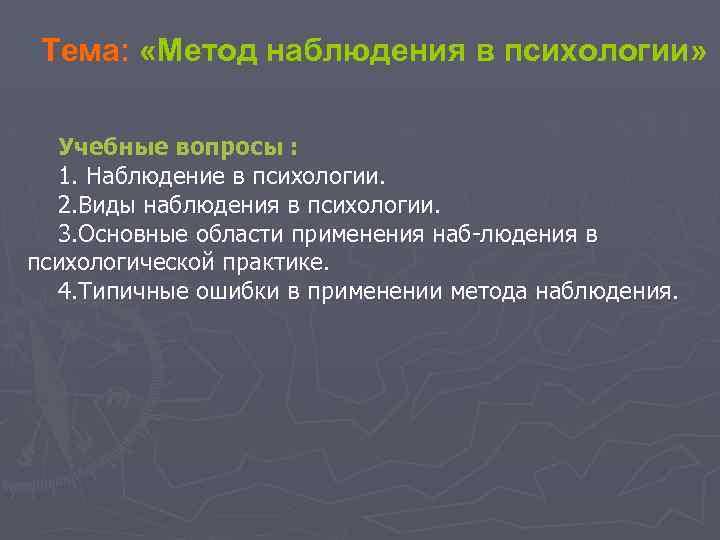 Тема: «Метод наблюдения в психологии»

Учебные вопросы :
1. Наблюдение в психологии.
2.Виды наблюдения в психологии.
3.Основные области применения наб-людения в психологической практике.
4.Типичные ошибки в применении метода наблюдения.